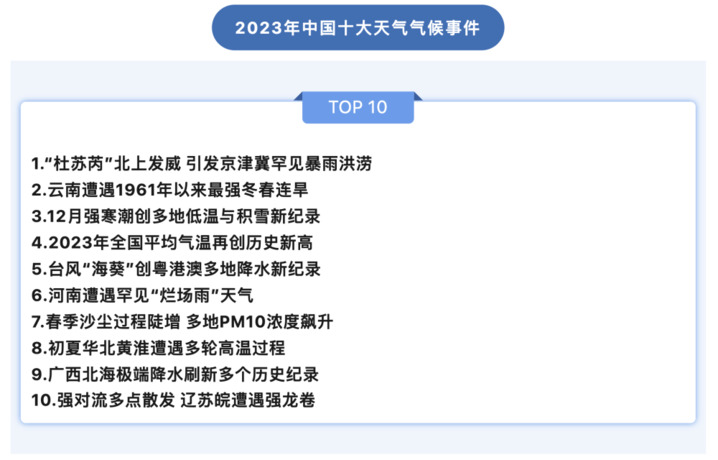 2023年中国十大天气气候事件

TOP 10

1.“杜苏芮”北上发威 引发京津冀罕见暴雨洪涝
2.云南遭遇1961年以来最强冬春连旱
3.12月强寒潮创多地低温与积雪新纪录
4.2023年全国平均气温再创历史新高
5.台风“海葵”创粤港澳多地降水新纪录
6.河南遭遇罕见“烂场雨”天气
7.春季沙尘过程陡增 多地PM10浓度飙升
8.初夏华北黄淮遭遇多轮高温过程
9.广西北海极端降水刷新多个历史纪录
10.强对流多点散发 辽苏皖遭遇强龙卷